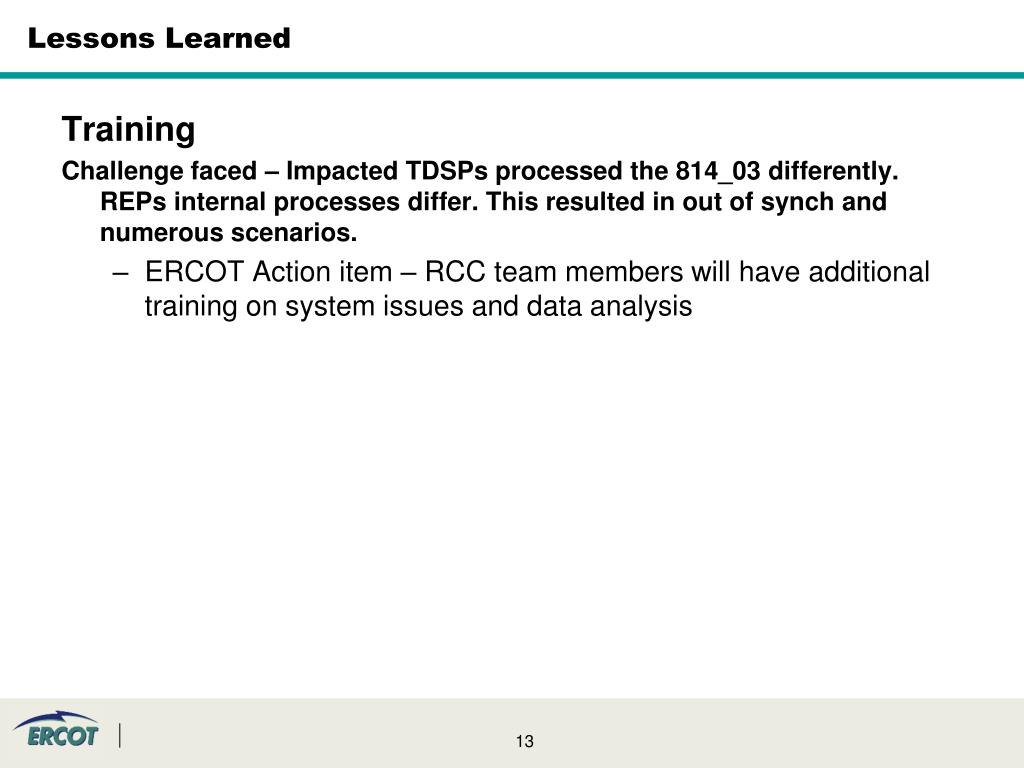 Lessons Learned

Training

Challenge faced – Impacted TDSPs processed the 814_03 differently. REPs internal processes differ. This resulted in out of synch and numerous scenarios.

– ERCOT Action item – RCC team members will have additional training on system issues and data analysis

ERCOT

13